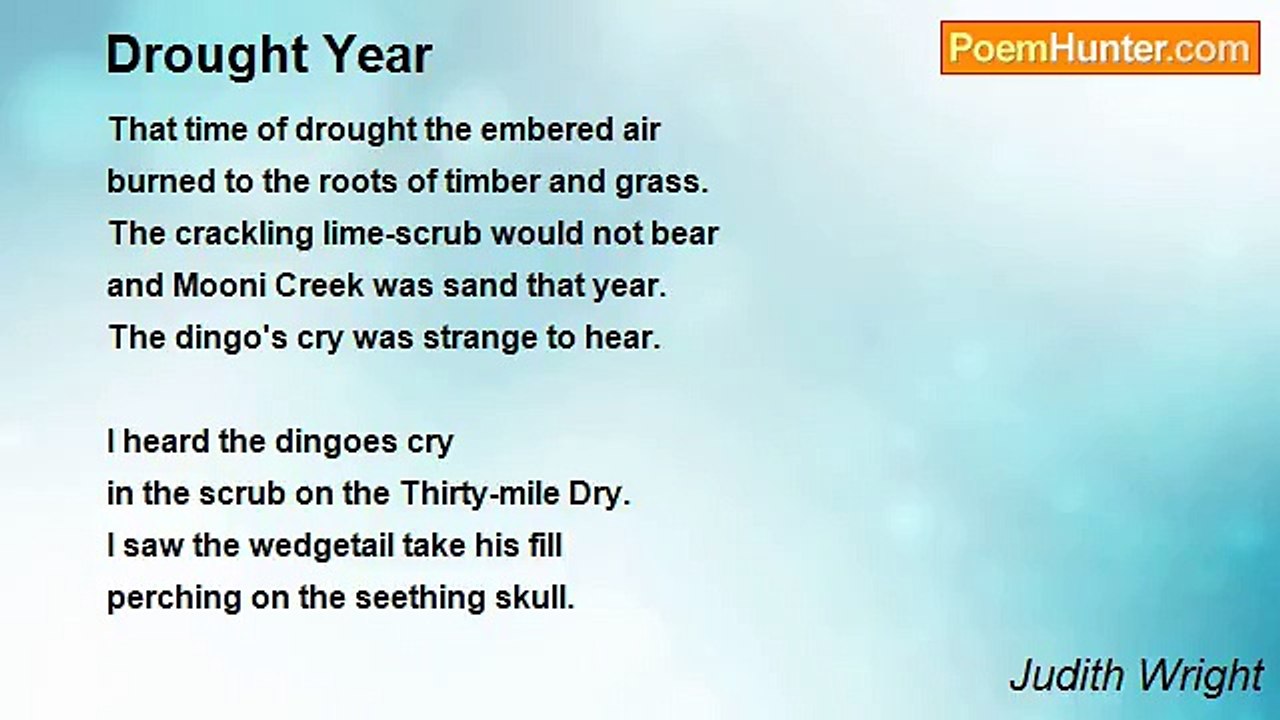 Drought Year

PoemHunter.com

That time of drought the embered air
burned to the roots of timber and grass.
The crackling lime-scrub would not bear
and Mooni Creek was sand that year.
The dingo's cry was strange to hear.

I heard the dingoes cry
in the scrub on the Thirty-mile Dry.
I saw the wedgetail take his fill
perching on the seething skull.

Judith Wright